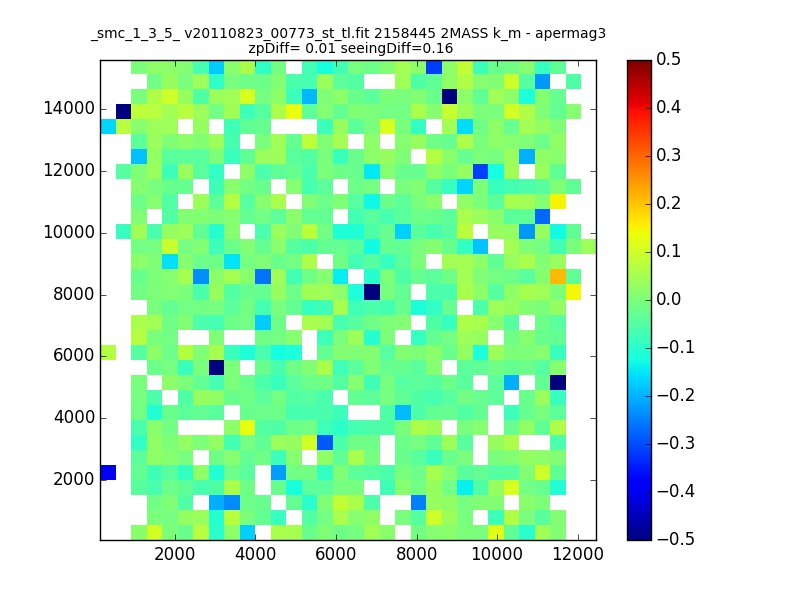 _smc_1_3_5_ v20110823_00773_st_tl.fit 2158445 2MASS k_m - apermag3
zpDiff= 0.01 seeingDiff=0.16

14000
12000
10000
8000
6000
4000
2000

2000
4000
6000
8000
10000
12000

0.5
0.4
0.3
0.2
0.1
0.0
−0.1
−0.2
−0.3
−0.4
−0.5